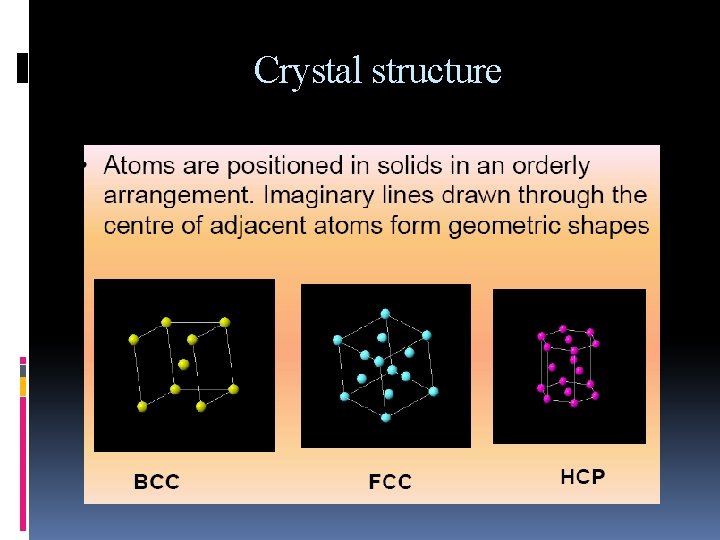 Crystal structure

• Atoms are positioned in solids in an orderly arrangement. Imaginary lines drawn through the centre of adjacent atoms form geometric shapes

BCC

FCC

HCP